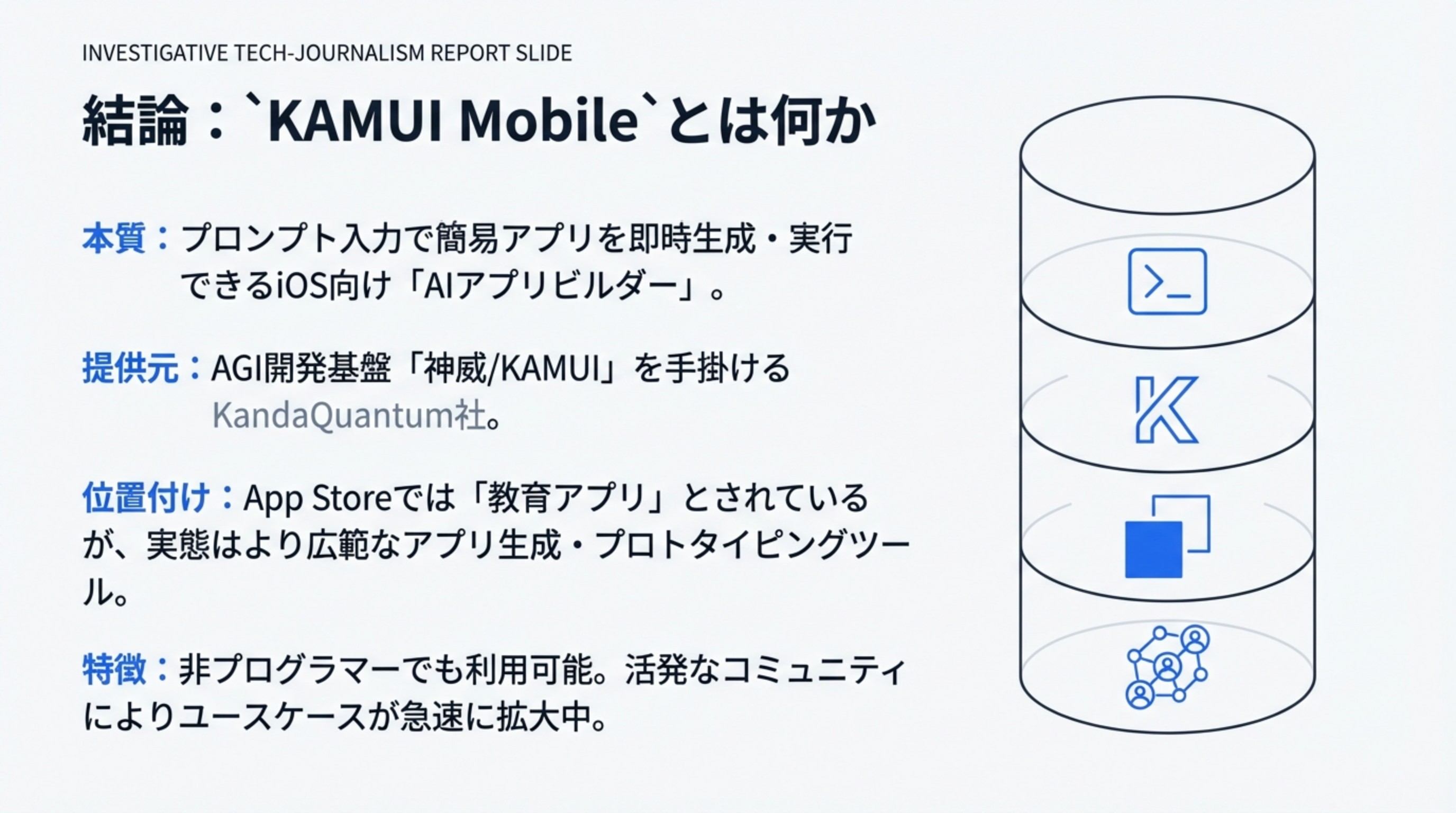 INVESTIGATIVE TECH-JOURNALISM REPORT SLIDE

結論：`KAMUI Mobile`とは何か

本質：プロンプト入力で簡易アプリを即時生成・実行できるiOS向け「AIアプリビルダー」。

提供元：AGI開発基盤「神威/KAMUI」を手掛けるKandaQuantum社。

位置付け：App Storeでは「教育アプリ」とされているが、実態はより広範なアプリ生成・プロトタイピングツール。

特徴：非プログラマーでも利用可能。活発なコミュニティによりユースケースが急速に拡大中。

>_

K